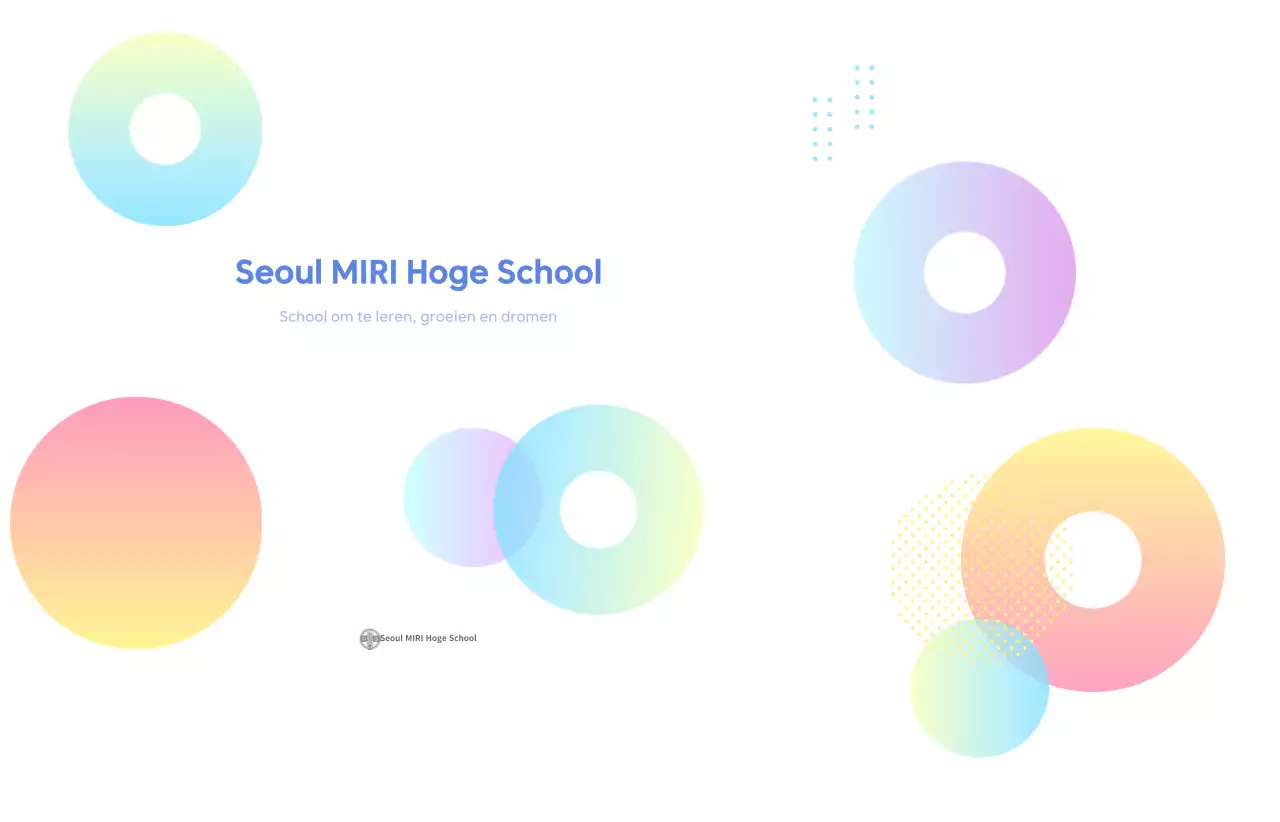 Seoul MIRI Hoge School

School om te leren, groeien en dromen

Seoul MIRI Hoge School